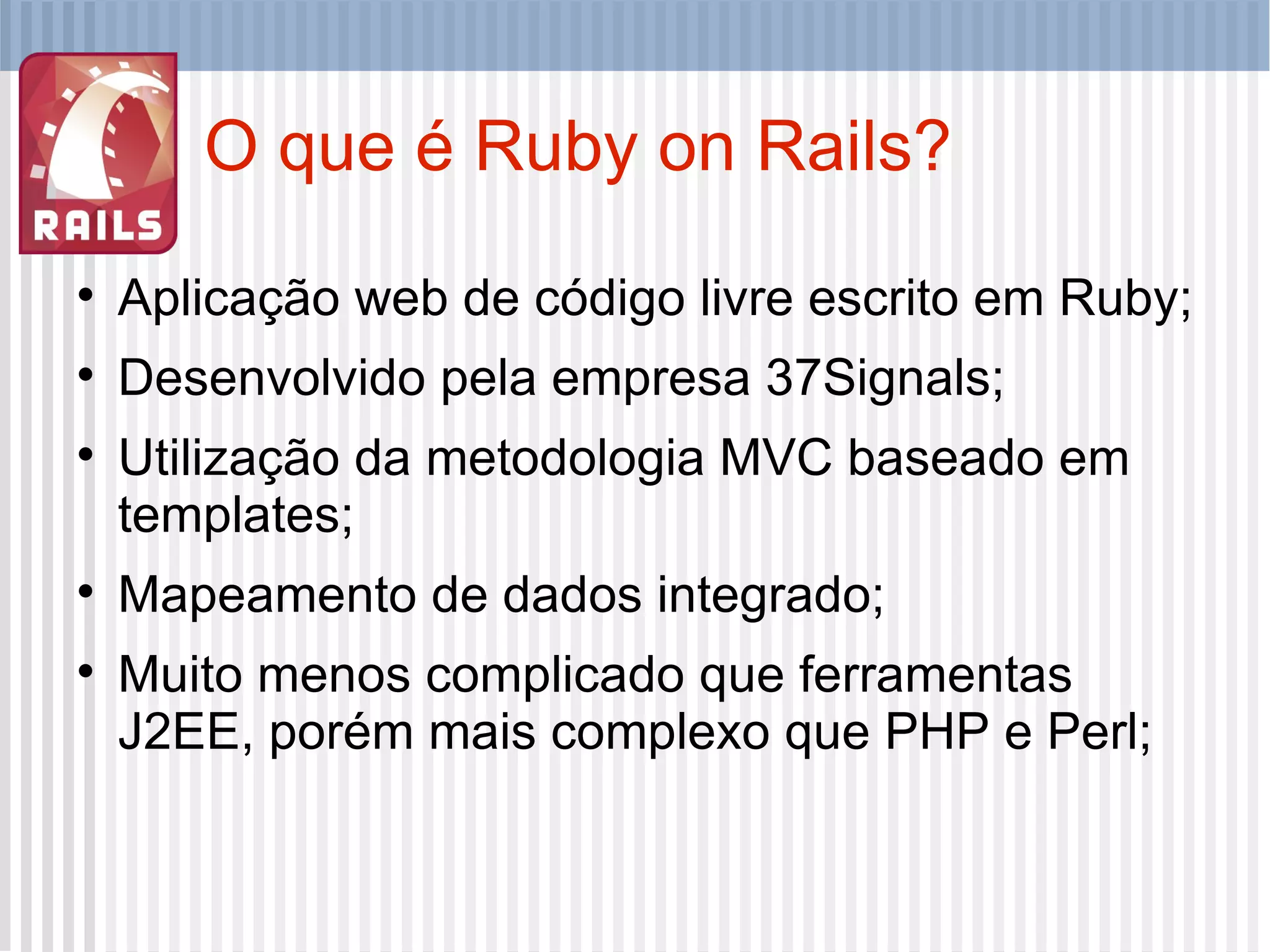 RAILS

O que é Ruby on Rails?

• Aplicação web de código livre escrito em Ruby;
• Desenvolvido pela empresa 37Signals;
• Utilização da metodologia MVC baseado em templates;
• Mapeamento de dados integrado;
• Muito menos complicado que ferramentas J2EE, porém mais complexo que PHP e Perl;